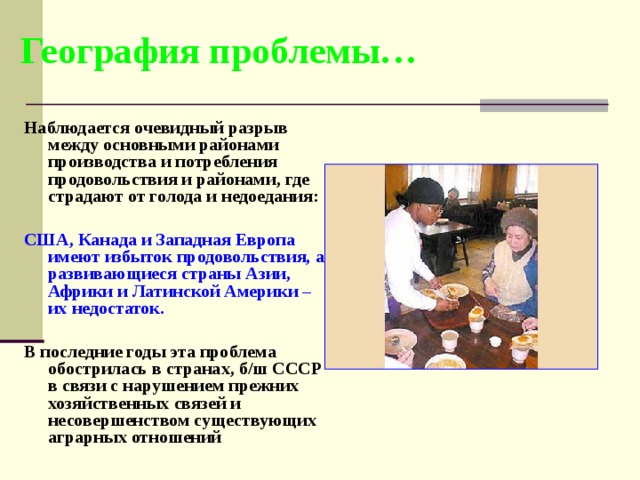 География проблемы…

Наблюдается очевидный разрыв между основными районами производства и потребления продовольствия и районами, где страдают от голода и недоедания:

США, Канада и Западная Европа имеют избыток продовольствия, а развивающиеся страны Азии, Африки и Латинской Америки – их недостаток.

В последние годы эта проблема обострилась в странах, б/ш СССР в связи с нарушением прежних хозяйственных связей и несовершенством существующих аграрных отношений